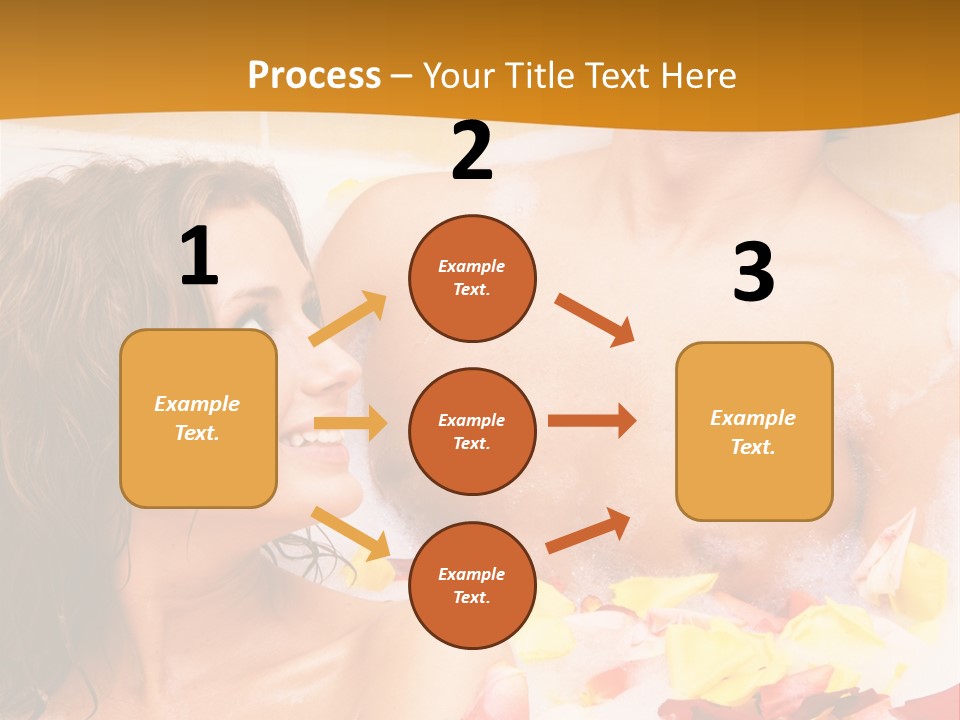 Process – Your Title Text Here

1

Example Text.

2

Example Text.

Example Text.

Example Text.

3

Example Text.